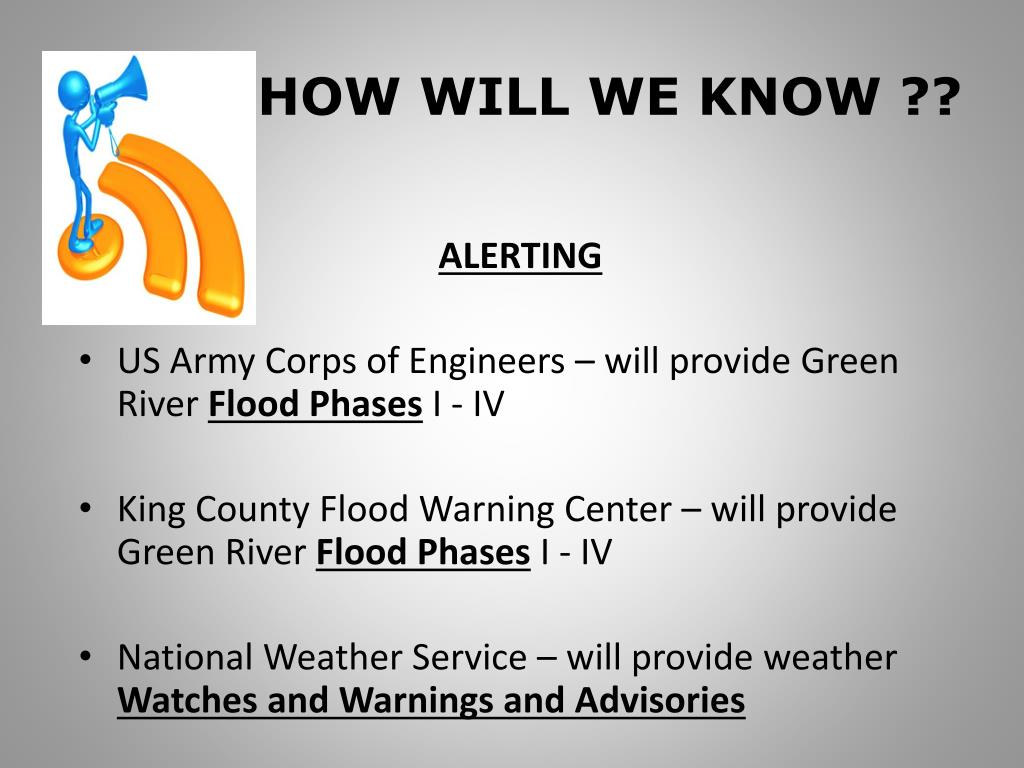 HOW WILL WE KNOW ??

ALERTING

• US Army Corps of Engineers – will provide Green River Flood Phases I - IV

• King County Flood Warning Center – will provide Green River Flood Phases I - IV

• National Weather Service – will provide weather Watches and Warnings and Advisories